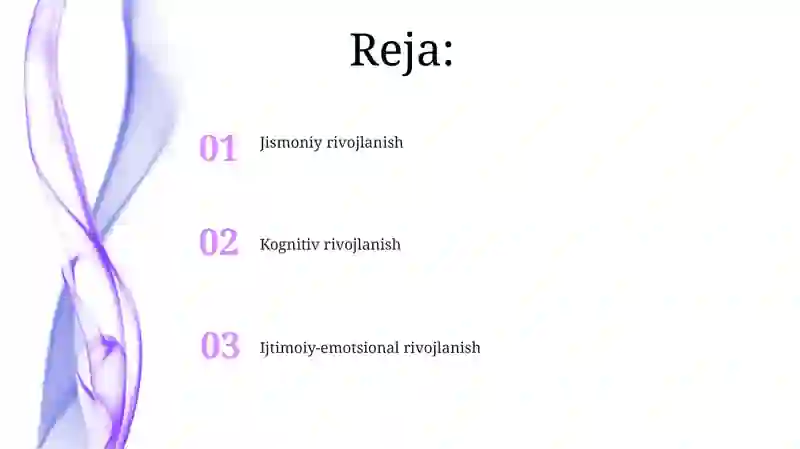 Reja:

01 Jismoniy rivojlanish

02 Kognitiv rivojlanish

03 Ijtimoiy-emotsional rivojlanish